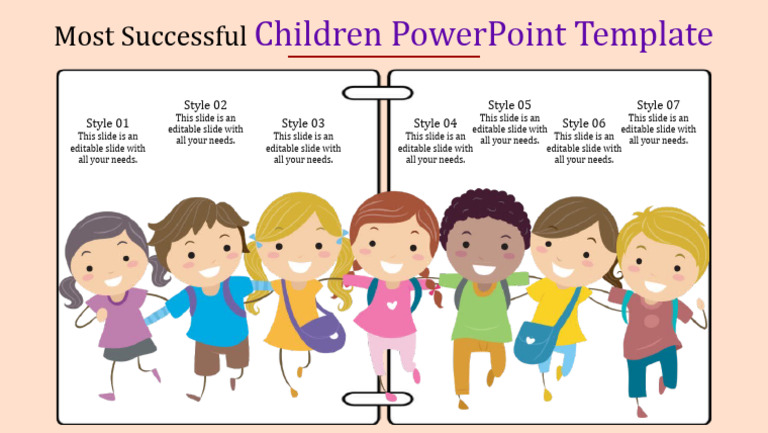 Most Successful Children PowerPoint Template

Style 01
This slide is an editable slide with all your needs.

Style 02
This slide is an editable slide with all your needs.

Style 03
This slide is an editable slide with all your needs.

Style 04
This slide is an editable slide with all your needs.

Style 05
This slide is an editable slide with all your needs.

Style 06
This slide is an editable slide with all your needs.

Style 07
This slide is an editable slide with all your needs.